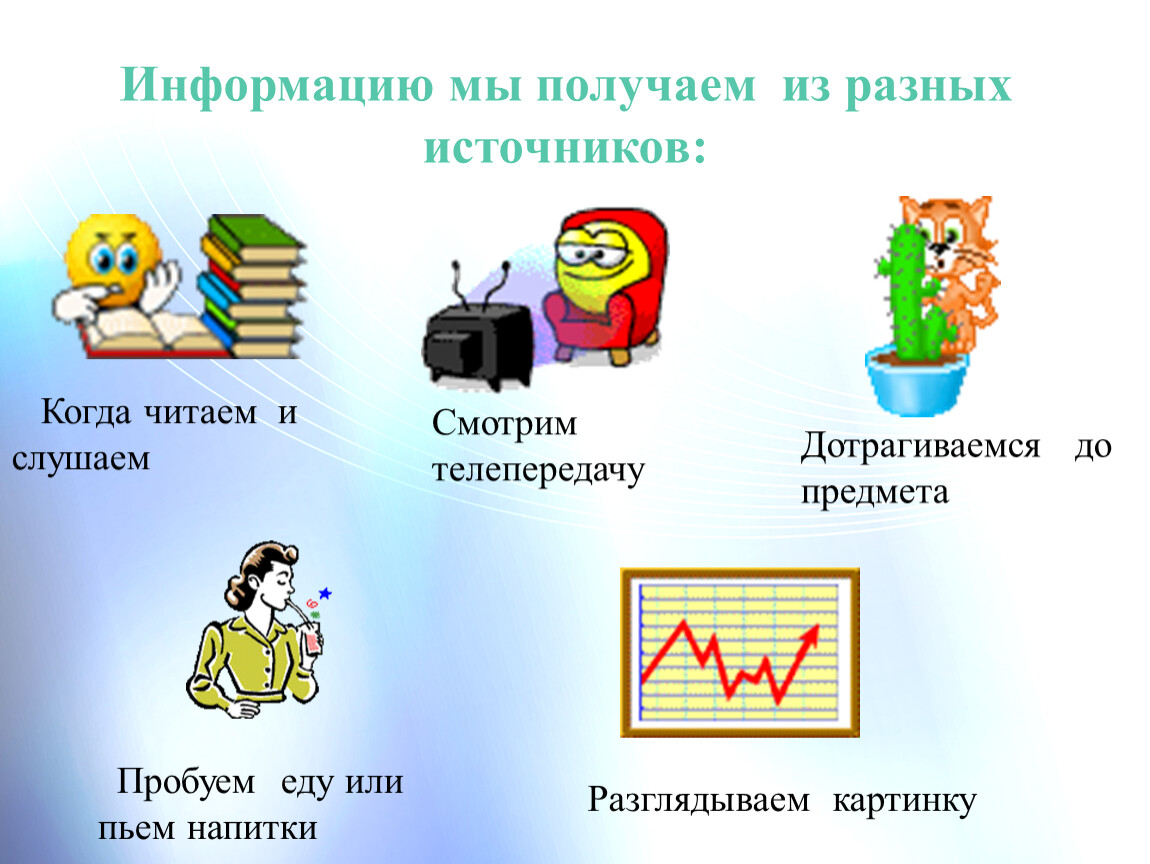 Информацию мы получаем из разных источников:

Когда читаем и слушаем

Смотрим телепередачу

Дотрагиваемся до предмета

Пробуем еду или пьем напитки

Разглядываем картинку